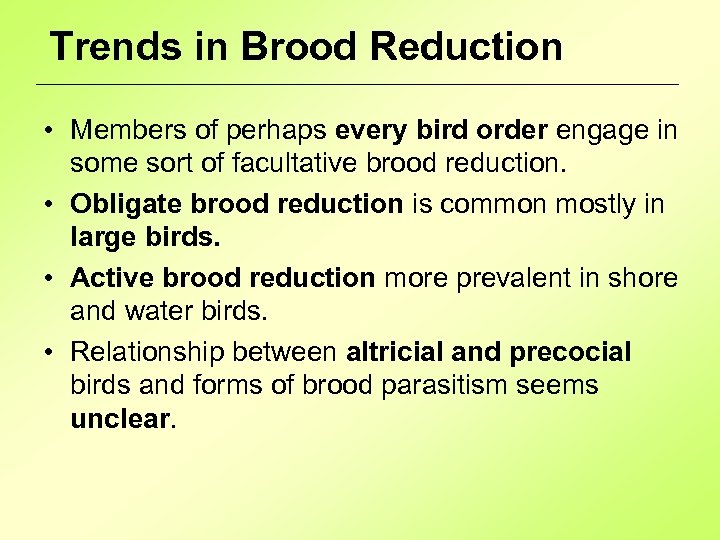 Trends in Brood Reduction

• Members of perhaps every bird order engage in some sort of facultative brood reduction.

• Obligate brood reduction is common mostly in large birds.

• Active brood reduction more prevalent in shore and water birds.

• Relationship between altricial and precocial birds and forms of brood parasitism seems unclear.